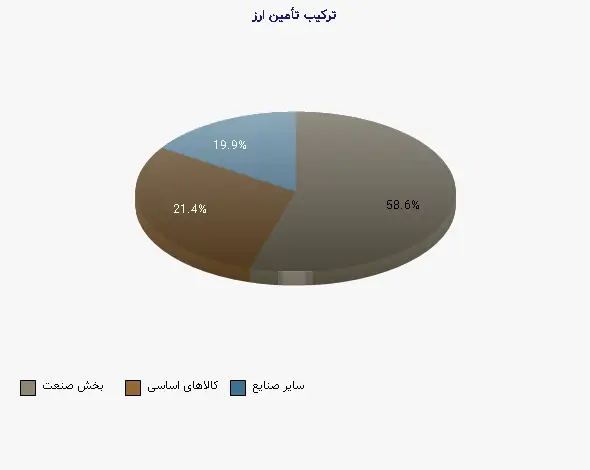 ترکیب تأمین ارز

19.9%

21.4%

58.6%

بخش صنعت
کالاهای اساسی
سایر صنایع